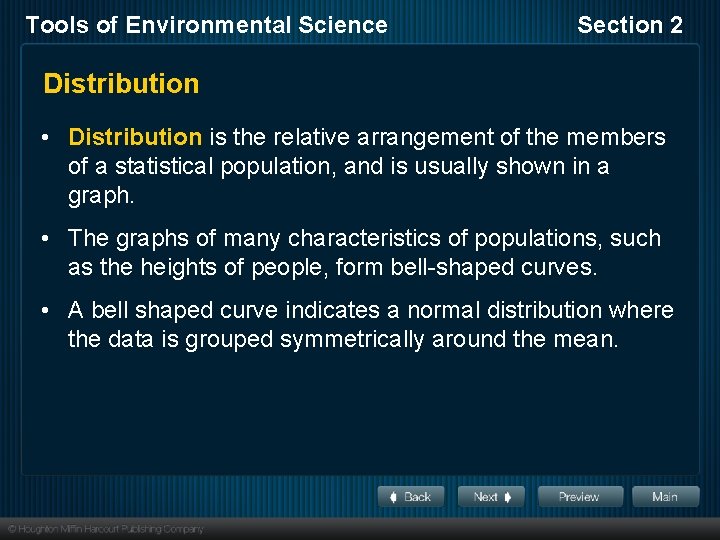 Tools of Environmental Science Section 2

Distribution

• Distribution is the relative arrangement of the members of a statistical population, and is usually shown in a graph.

• The graphs of many characteristics of populations, such as the heights of people, form bell-shaped curves.

• A bell shaped curve indicates a normal distribution where the data is grouped symmetrically around the mean.

Back Next Preview Main

© Houghton Mifflin Harcourt Publishing Company